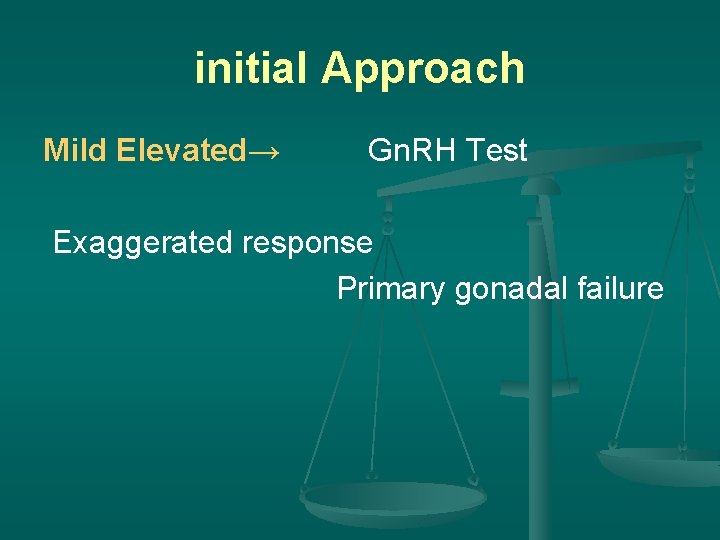 initial Approach

Mild Elevated→ GnRH Test

Exaggerated response

Primary gonadal failure